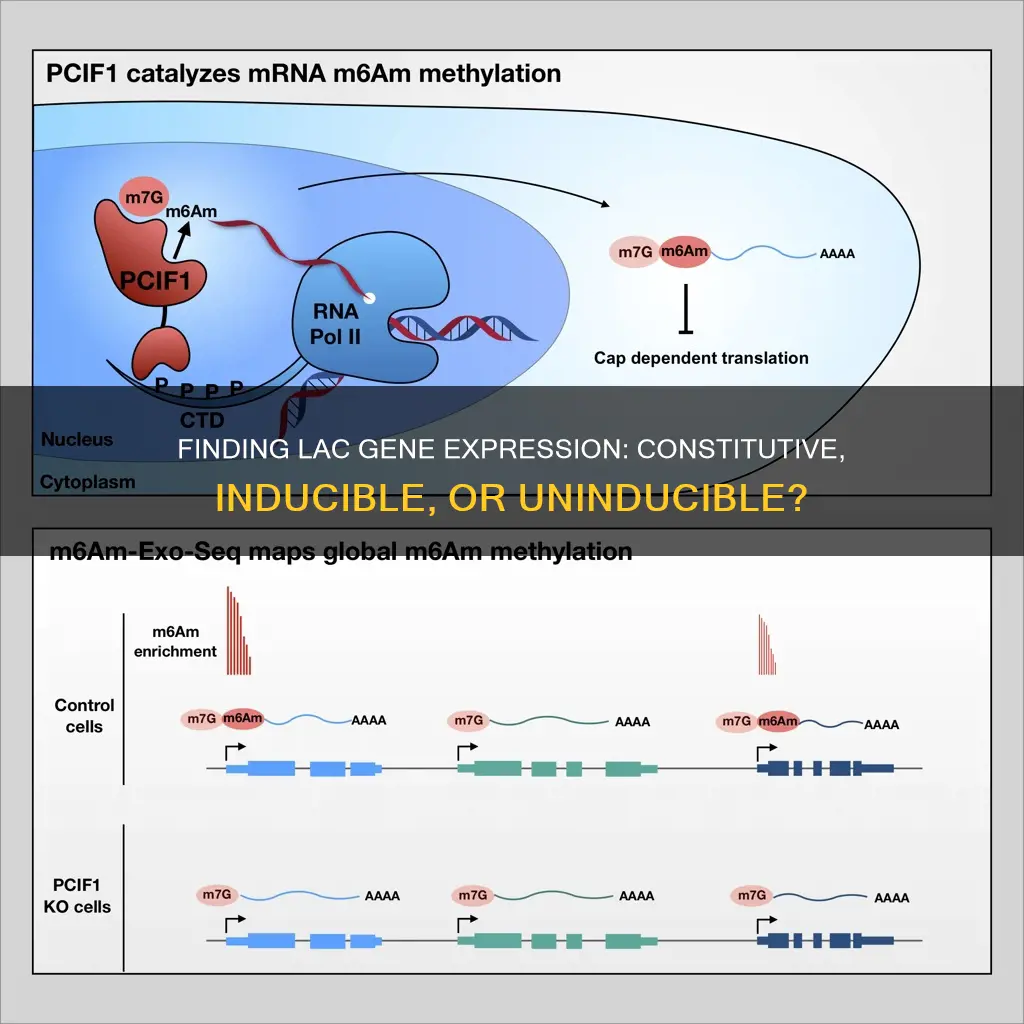 PCIF1 catalyzes mRNA m6Am methylation

m7G
m6Am
PCIF1
RNA Pol II
P P P P
CTD
Nucleus
Cytoplasm

m7G m6Am AAAA
Cap dependent translation

FINDING LAC GENE EXPRESSION: CONSTITUTIVE, INDUCIBLE, OR UNINDUCIBLE?

m6Am-Exo-Seq maps global m6Am methylation

m6Am enrichment

Control cells
m7G m6Am AAAA
m7G AAAA
m7G m6Am AAAA

PCIF1 KO cells
m7G AAAA
m7G AAAA
m7G AAAA